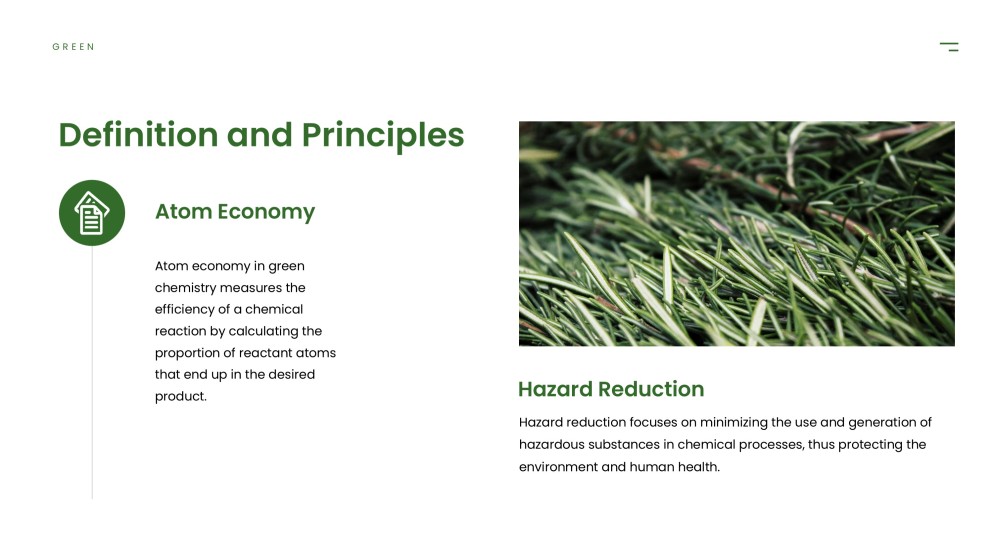 GREEN

Definition and Principles

Atom Economy

Atom economy in green chemistry measures the efficiency of a chemical reaction by calculating the proportion of reactant atoms that end up in the desired product.

Hazard Reduction

Hazard reduction focuses on minimizing the use and generation of hazardous substances in chemical processes, thus protecting the environment and human health.